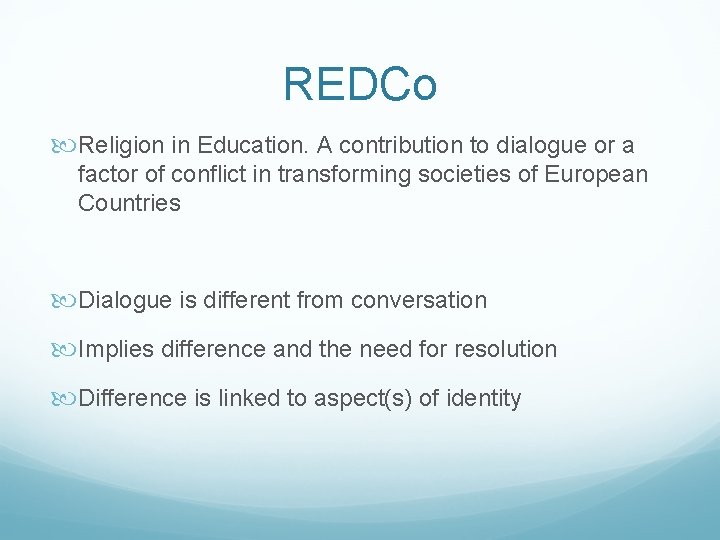 REDCo

Religion in Education. A contribution to dialogue or a factor of conflict in transforming societies of European Countries

Dialogue is different from conversation

Implies difference and the need for resolution

Difference is linked to aspect(s) of identity